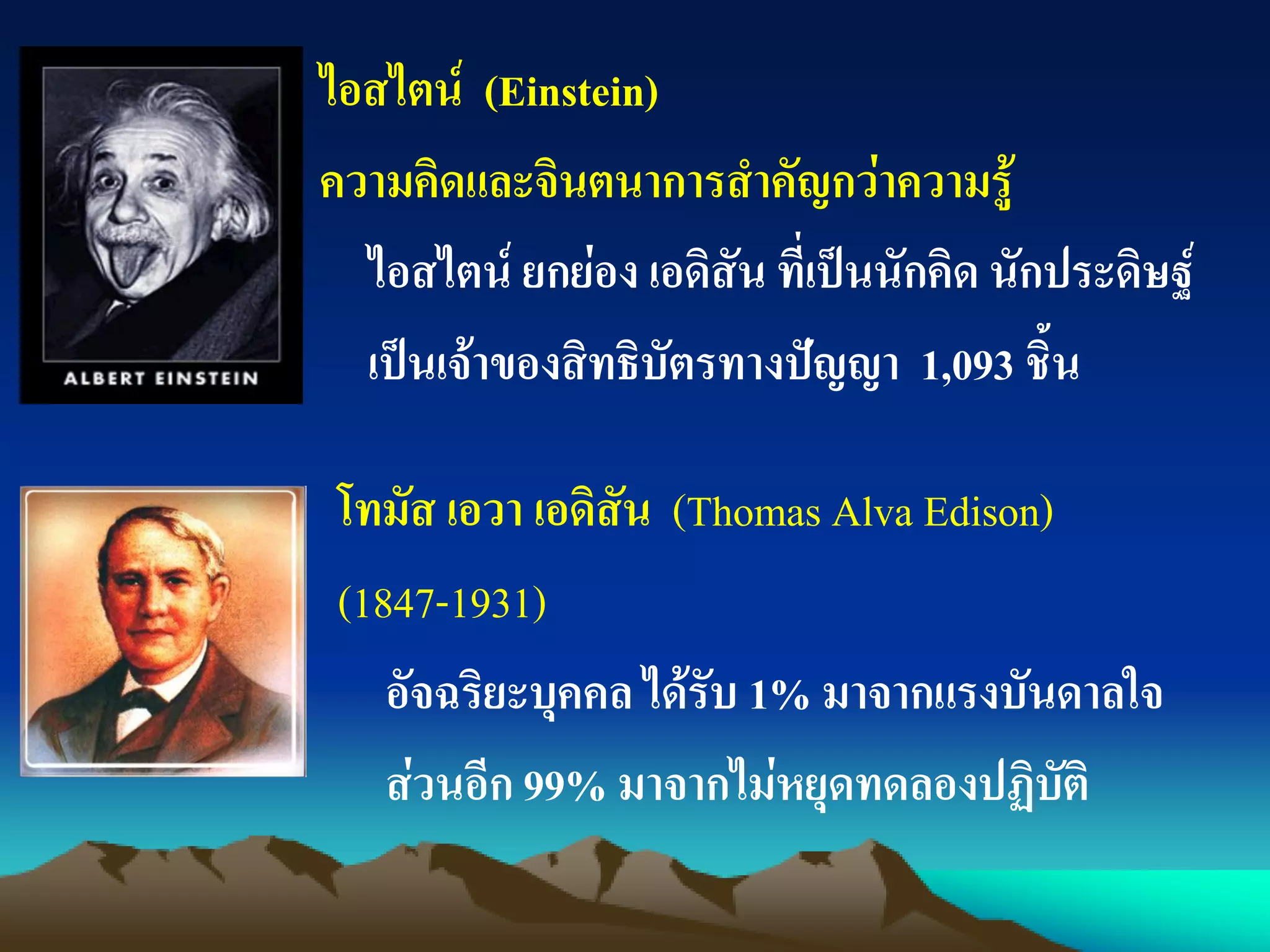 ALBERT EINSTEIN

ไอสไตน์ (Einstein)

ความคิดและจินตนาการสำคัญกว่าความรู้

ไอสไตน์ ยกย่อง เอดิสัน ที่เป็นนักคิด นักประดิษฐ์

เป็นเจ้าของสิทธิบัตรทางปัญญา 1,093 ชิ้น

โทมัส เอวา เอดิสัน (Thomas Alva Edison)

(1847-1931)

อัจฉริยะบุคคล ได้รับ 1% มาจากแรงบันดาลใจ

ส่วนอีก 99% มาจากไม่หยุดทดลองปฏิบัติ